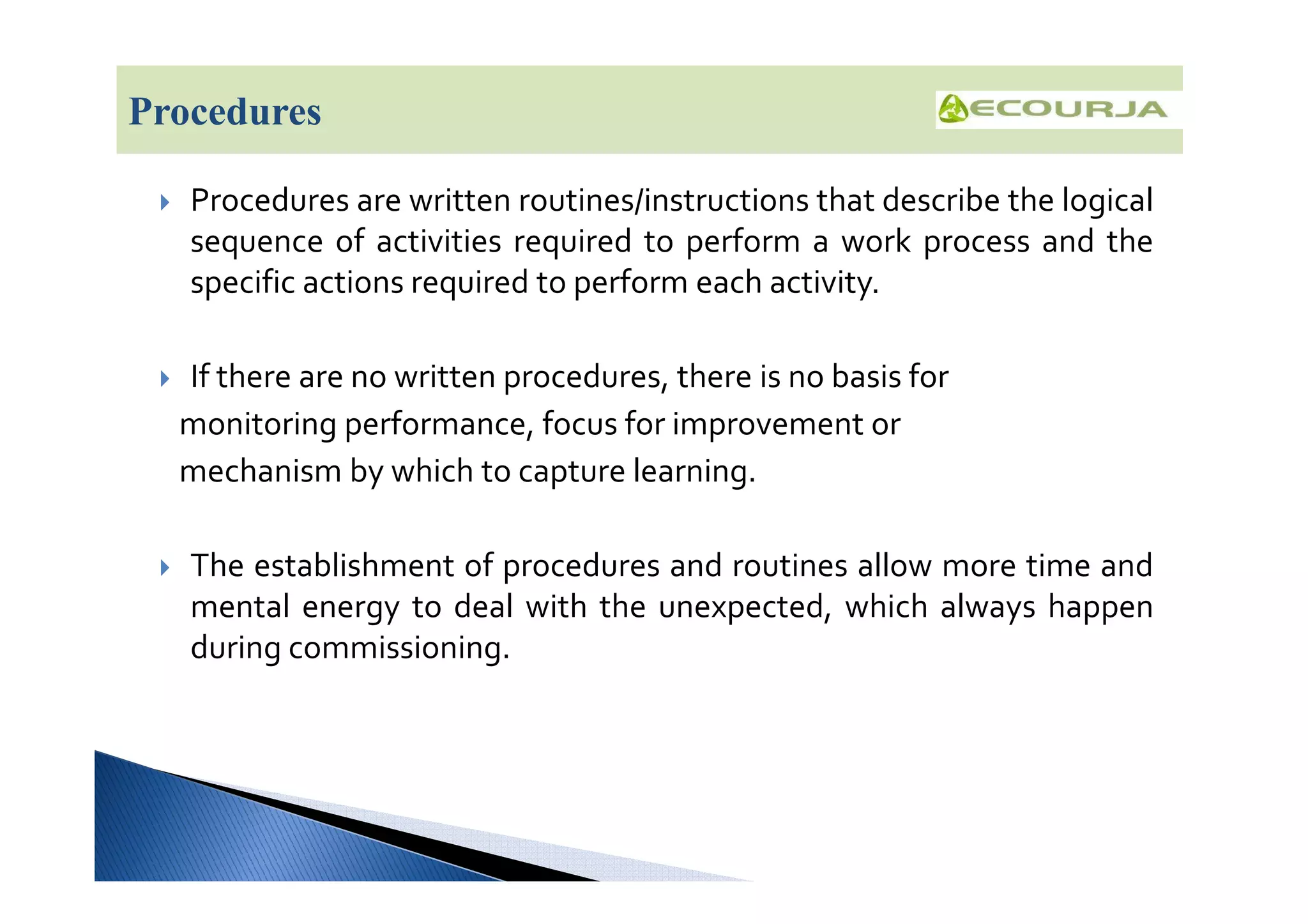 Procedures

ECOURJA

Procedures are written routines/instructions that describe the logical sequence of activities required to perform a work process and the specific actions required to perform each activity.

If there are no written procedures, there is no basis for monitoring performance, focus for improvement or mechanism by which to capture learning.

The establishment of procedures and routines allow more time and mental energy to deal with the unexpected, which always happen during commissioning.